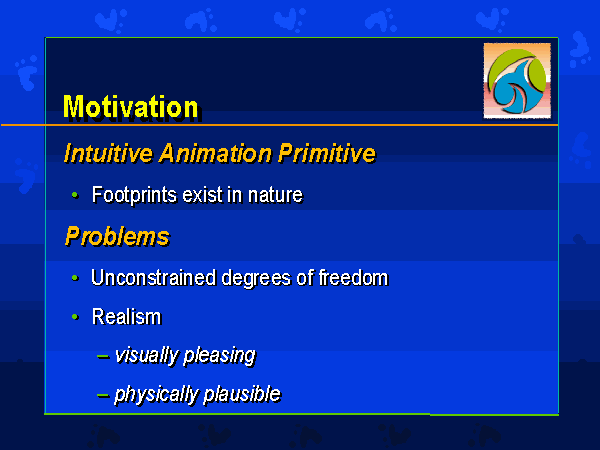 Motivation

Intuitive Animation Primitive

• Footprints exist in nature

Problems

• Unconstrained degrees of freedom

• Realism

– visually pleasing

– physically plausible